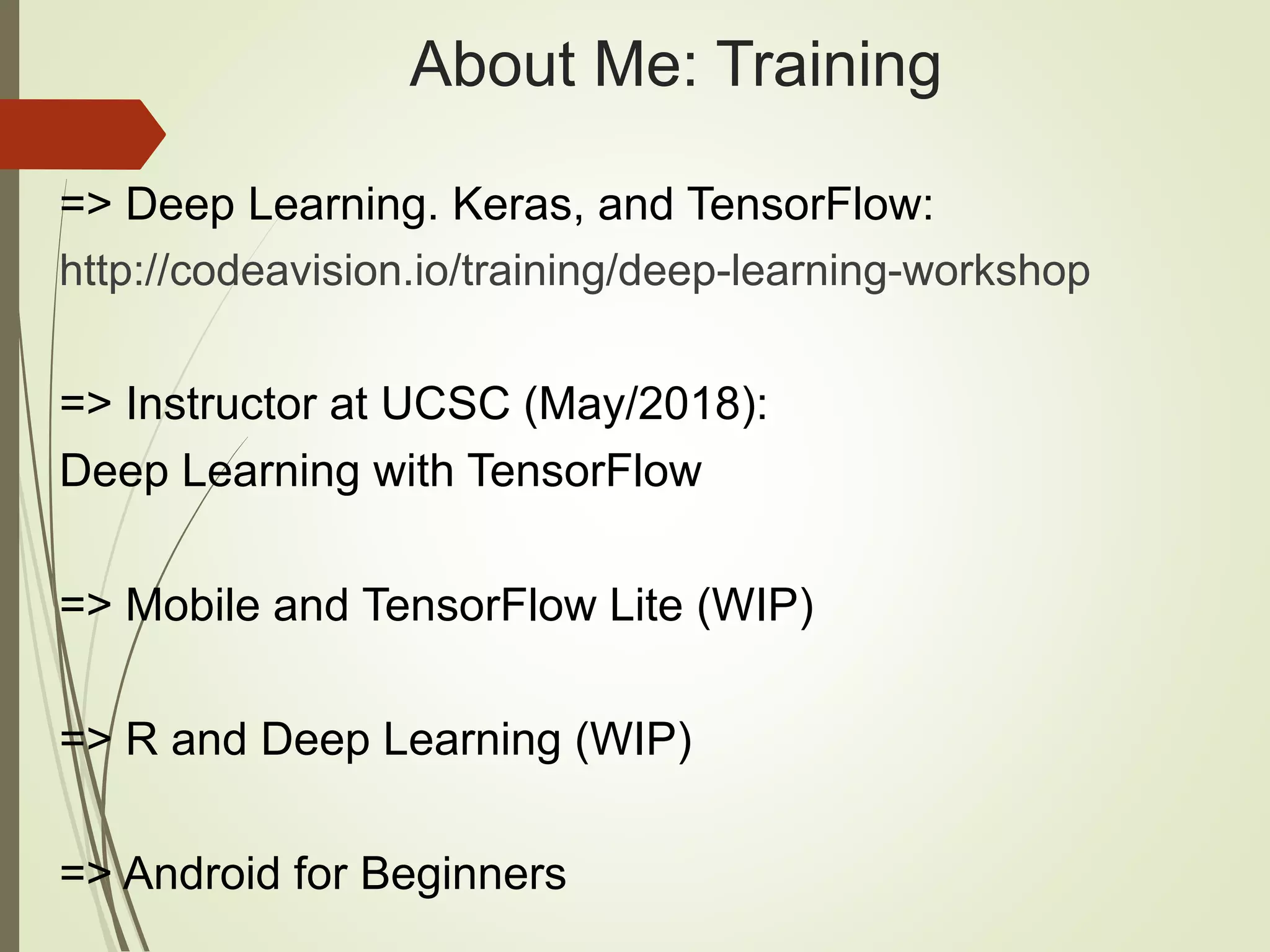 About Me: Training

=> Deep Learning. Keras, and TensorFlow:
http://codeavision.io/training/deep-learning-workshop

=> Instructor at UCSC (May/2018):
Deep Learning with TensorFlow

=> Mobile and TensorFlow Lite (WIP)

=> R and Deep Learning (WIP)

=> Android for Beginners